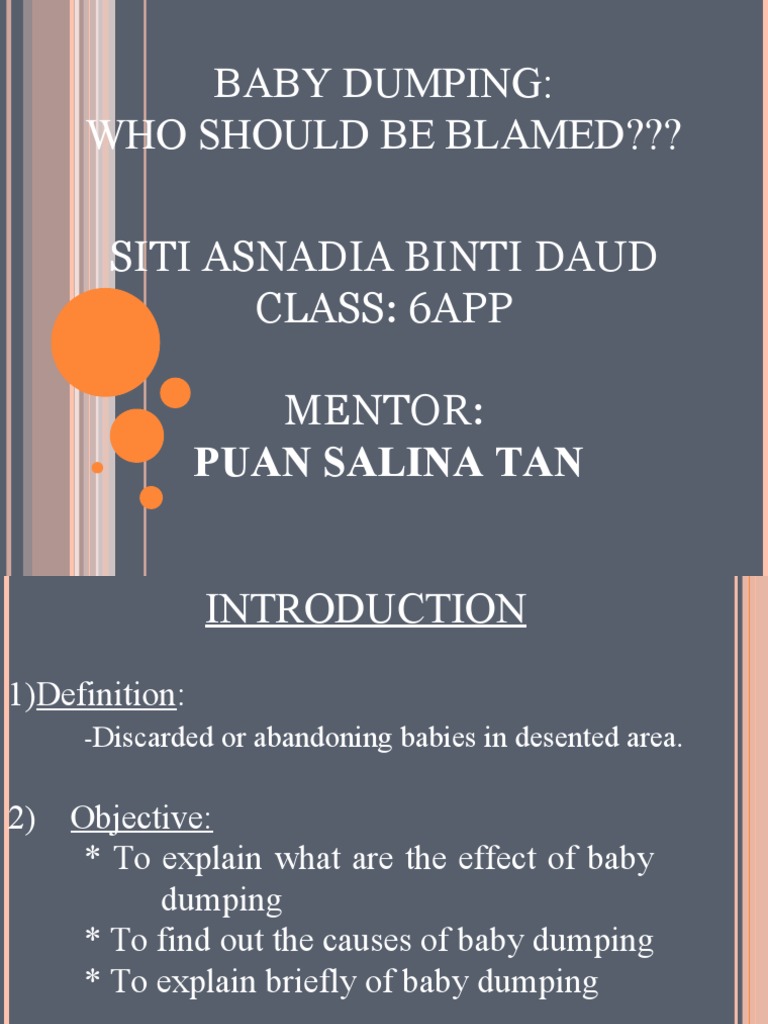 BABY DUMPING:
WHO SHOULD BE BLAMED???

SITI ASNADIA BINTI DAUD
CLASS: 6APP

MENTOR:
PUAN SALINA TAN

INTRODUCTION

1)Definition:
-Discarded or abandoning babies in desented area.

2) Objective:
* To explain what are the effect of baby dumping
* To find out the causes of baby dumping
* To explain briefly of baby dumping